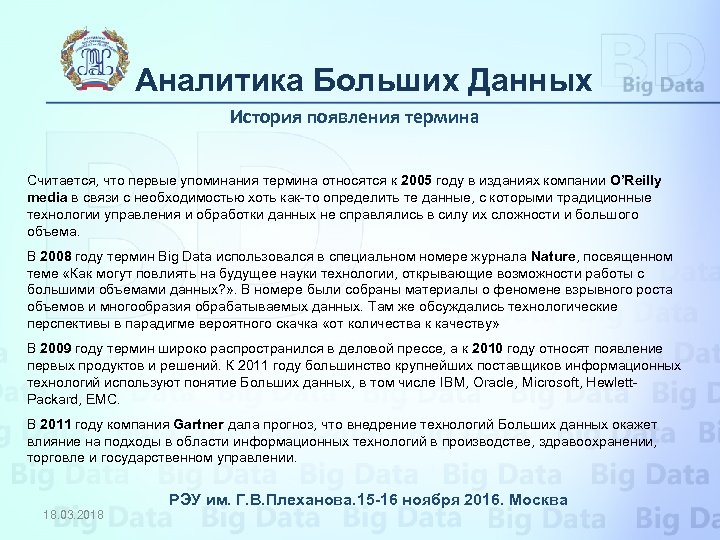 Аналитика Больших Данных

BD Big Data

История появления термина

Считается, что первые упоминания термина относятся к 2005 году в изданиях компании O'Reilly media в связи с необходимостью хоть как-то определить те данные, с которыми традиционные технологии управления и обработки данных не справлялись в силу их сложности и большого объема.

В 2008 году термин Big Data использовался в специальном номере журнала Nature, посвященном теме «Как могут повлиять на будущее науки технологии, открывающие возможности работы с большими объемами данных?». В номере были собраны материалы о феномене взрывного роста объемов и многообразия обрабатываемых данных. Там же обсуждались технологические перспективы в парадигме вероятного скачка «от количества к качеству»

В 2009 году термин широко распространился в деловой прессе, а к 2010 году относят появление первых продуктов и решений. К 2011 году большинство крупнейших поставщиков информационных технологий используют понятие Больших данных, в том числе IBM, Oracle, Microsoft, Hewlett-Packard, EMC.

В 2011 году компания Gartner дала прогноз, что внедрение технологий Больших данных окажет влияние на подходы в области информационных технологий в производстве, здравоохранении, торговле и государственном управлении.

РЭУ им. Г.В.Плеханова.15-16 ноября 2016. Москва

18.03.2018